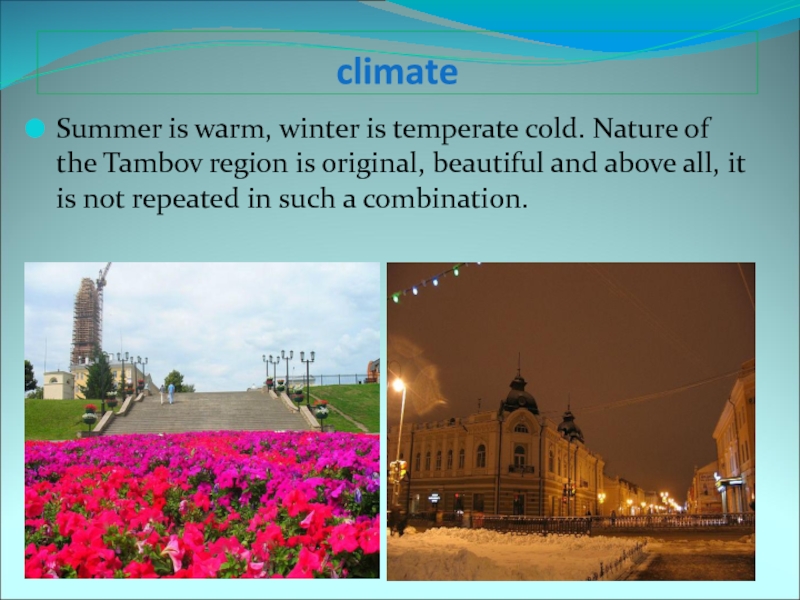 climate

Summer is warm, winter is temperate cold. Nature of the Tambov region is original, beautiful and above all, it is not repeated in such a combination.